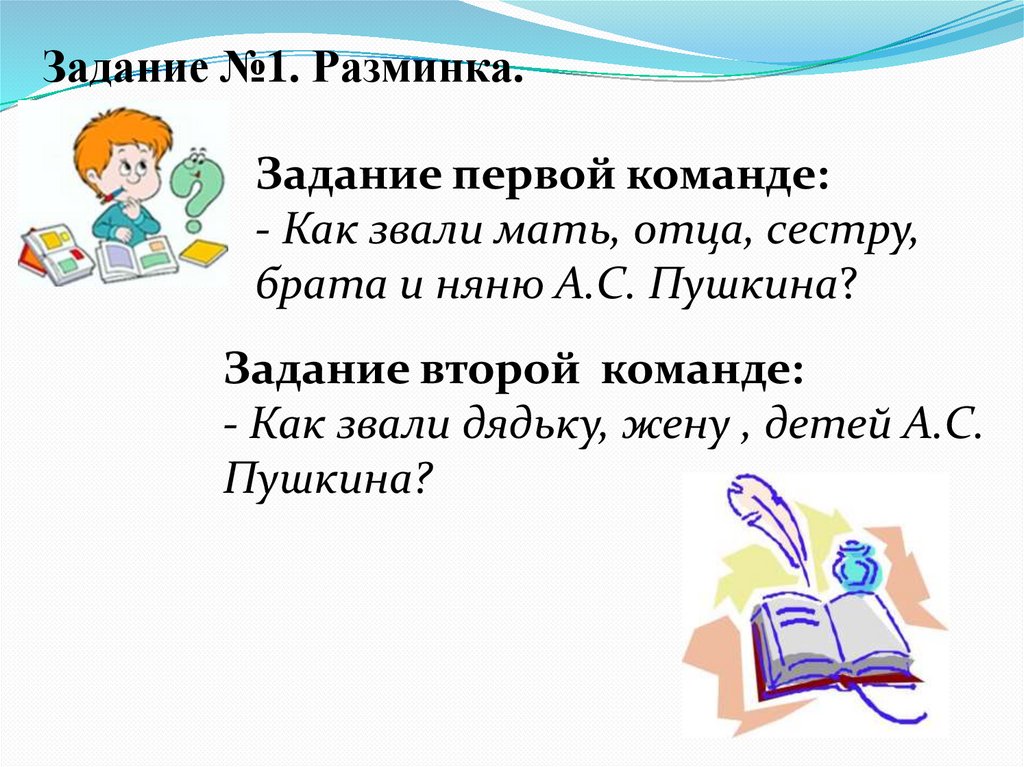 Задание №1. Разминка.

Задание первой команде:
- Как звали мать, отца, сестру, брата и няню А.С. Пушкина?

Задание второй  команде:
- Как звали дядьку, жену , детей А.С. Пушкина?